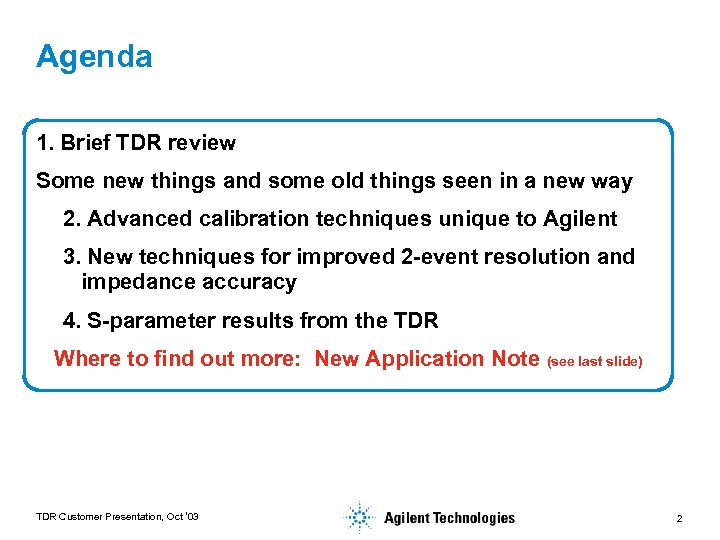 Agenda

1. Brief TDR review

Some new things and some old things seen in a new way

2. Advanced calibration techniques unique to Agilent

3. New techniques for improved 2-event resolution and impedance accuracy

4. S-parameter results from the TDR

Where to find out more: New Application Note (see last slide)

TDR Customer Presentation, Oct '03

Agilent Technologies

2